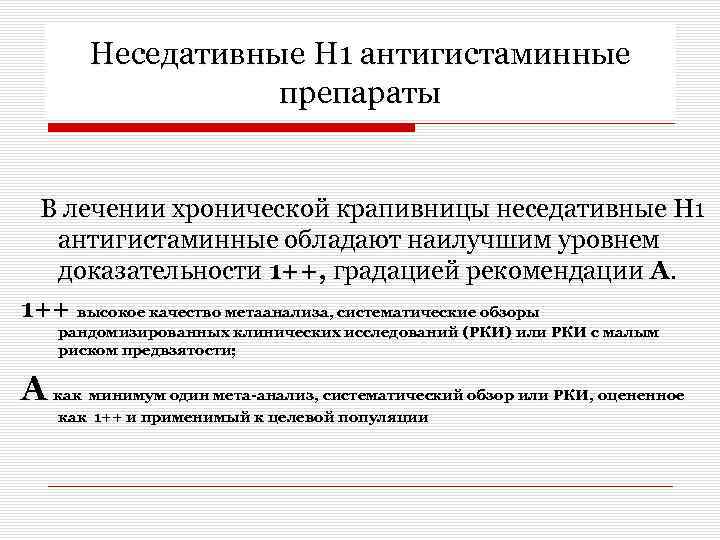 Неседативные Н1 антигистаминные препараты

В лечении хронической крапивницы неседативные Н1 антигистаминные обладают наилучшим уровнем доказательности 1++, градацией рекомендации А.

1++ высокое качество метаанализа, систематические обзоры рандомизированных клинических исследований (РКИ) или РКИ с малым риском предвзятости;

А как минимум один мета-анализ, систематический обзор или РКИ, оцененное как 1++ и применимый к целевой популяции